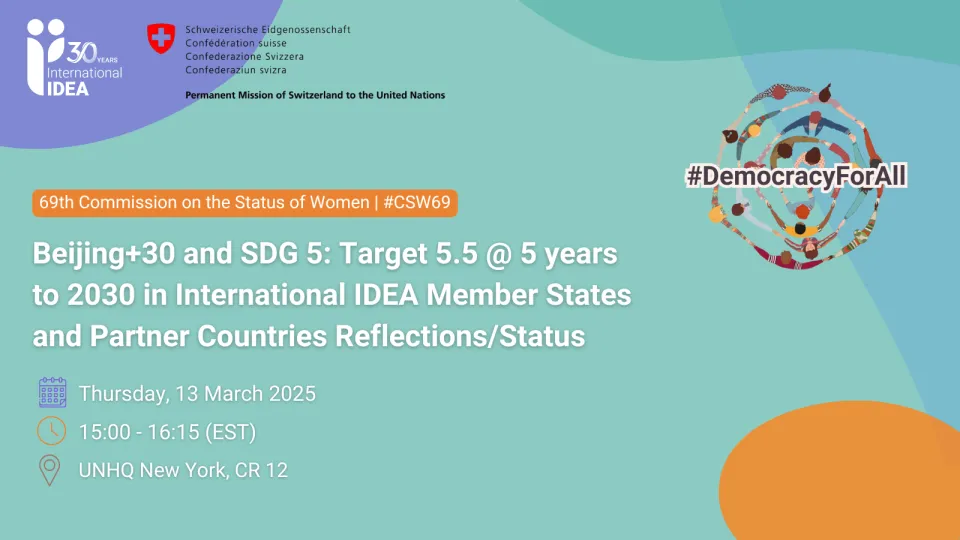 30 YEARS
International
IDEA

Schweizerische Eidgenossenschaft
Confédération suisse
Confederazione Svizzera
Confederaziun svizra

Permanent Mission of Switzerland to the United Nations

#DemocracyForAll

69th Commission on the Status of Women | #CSW69

Beijing+30 and SDG 5: Target 5.5 @ 5 years to 2030 in International IDEA Member States and Partner Countries Reflections/Status

Thursday, 13 March 2025

15:00 - 16:15 (EST)

UNHQ New York, CR 12